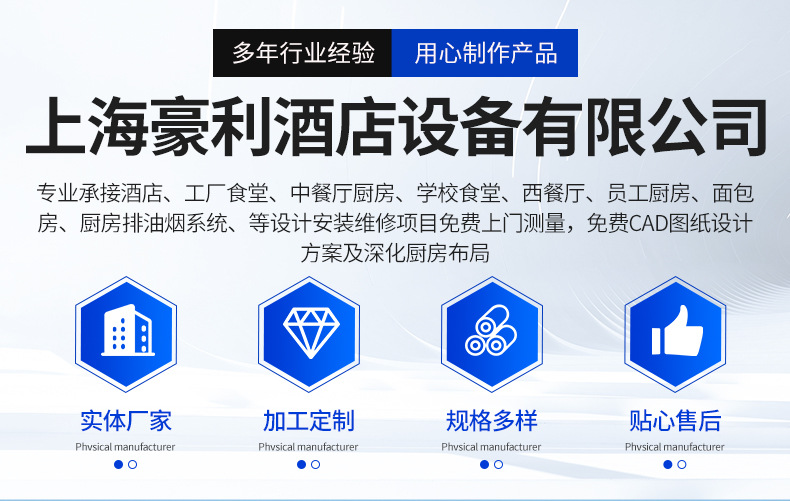 多年行业经验 用心制作产品

上海豪利酒店设备有限公司

专业承接酒店、工厂食堂、中餐厅厨房、学校食堂、西餐厅、员工厨房、面包房、厨房排油烟系统、等设计安装维修项目免费上门测量，免费CAD图纸设计方案及深化厨房布局

实体厂家
Physical manufacturer

加工定制
Physical manufacturer

规格多样
Physical manufacturer

贴心售后
Physical manufacturer